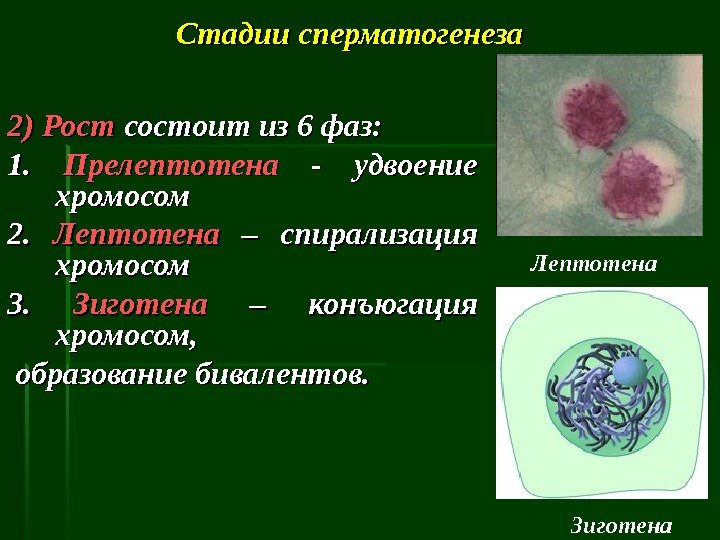 Стадии сперматогенеза

2) Рост состоит из 6 фаз:

1. Прелептотена - удвоение хромосом

2. Лептотена – спирализация хромосом

3. Зиготена – конъюгация хромосом,

образование бивалентов.

Лептотена

Зиготена